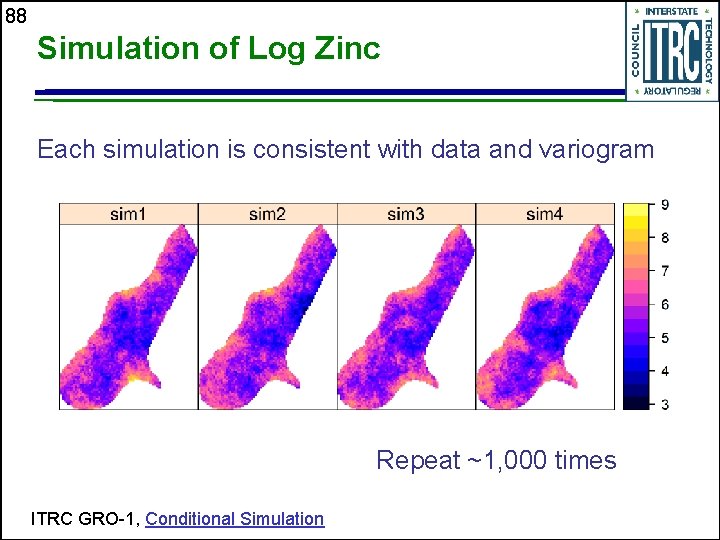 88

Simulation of Log Zinc

INTERSTATE TECHNOLOGY REGULATORY COUNCIL ITRC

Each simulation is consistent with data and variogram

sim1 sim2 sim3 sim4

9
8
7
6
5
4
3

Repeat ~1,000 times

ITRC GRO-1, Conditional Simulation